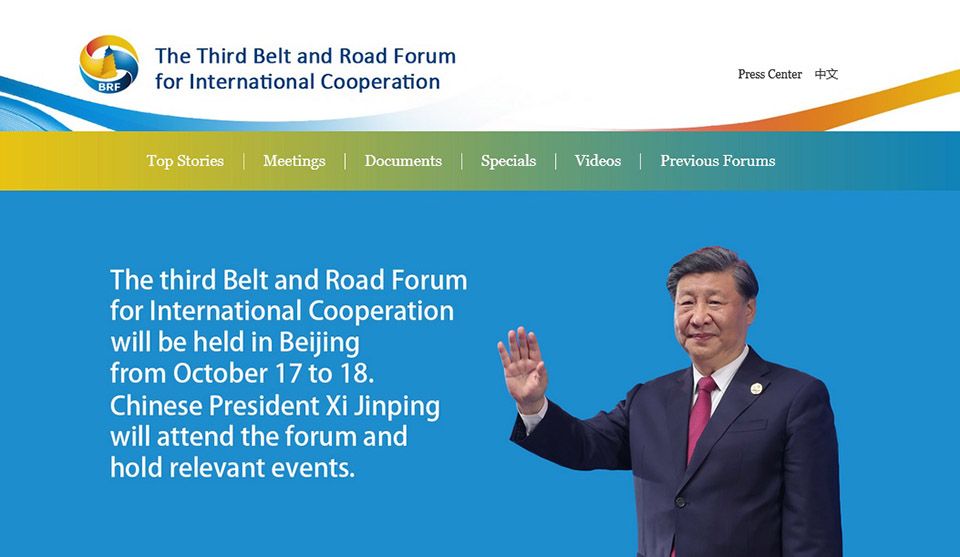 BRF

The Third Belt and Road Forum for International Cooperation

Press Center 中文

Top Stories | Meetings | Documents | Specials | Videos | Previous Forums

The third Belt and Road Forum for International Cooperation will be held in Beijing from October 17 to 18. Chinese President Xi Jinping will attend the forum and hold relevant events.